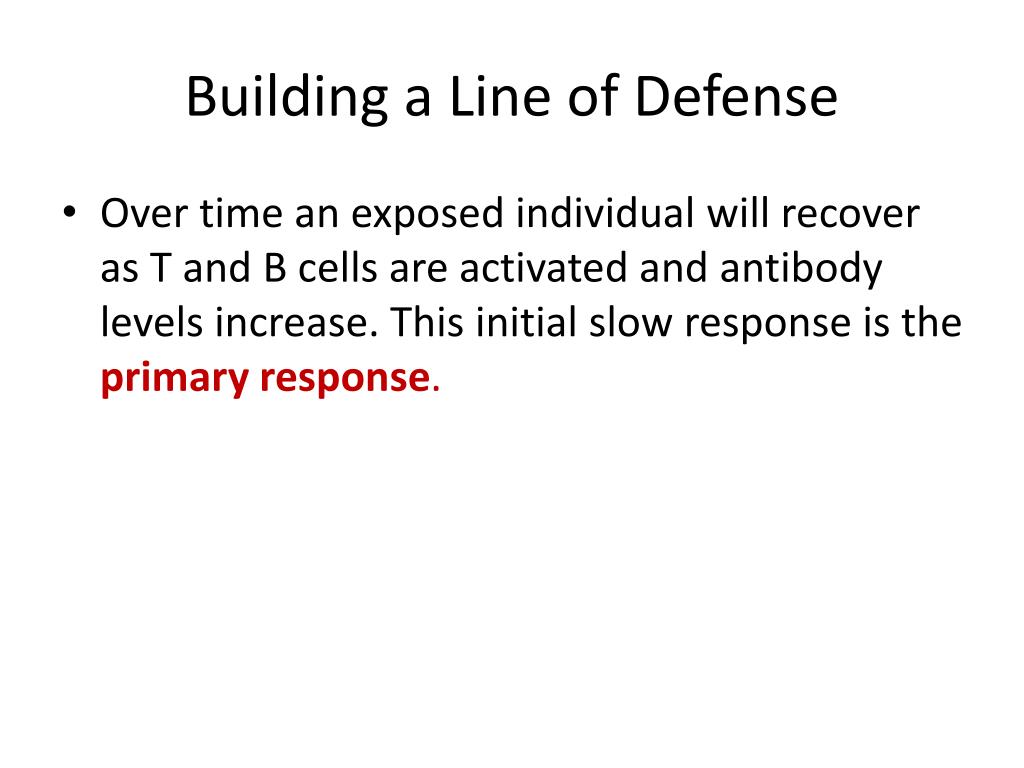 Building a Line of Defense

• Over time an exposed individual will recover as T and B cells are activated and antibody levels increase. This initial slow response is the primary response.